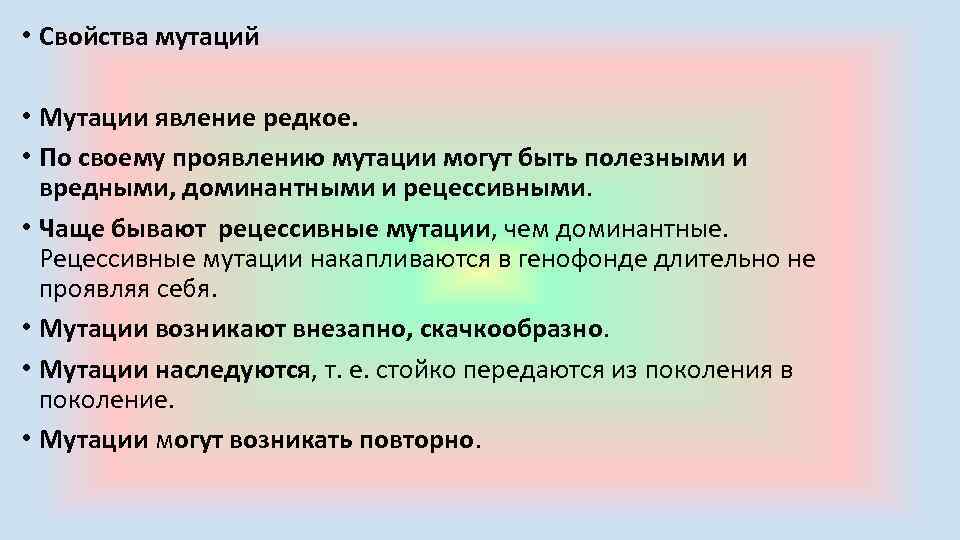 • Свойства мутаций

• Мутации явление редкое.

• По своему проявлению мутации могут быть полезными и вредными, доминантными и рецессивными.

• Чаще бывают рецессивные мутации, чем доминантные. Рецессивные мутации накапливаются в генофонде длительно не проявляя себя.

• Мутации возникают внезапно, скачкообразно.

• Мутации наследуются, т. е. стойко передаются из поколения в поколение.

• Мутации могут возникать повторно.